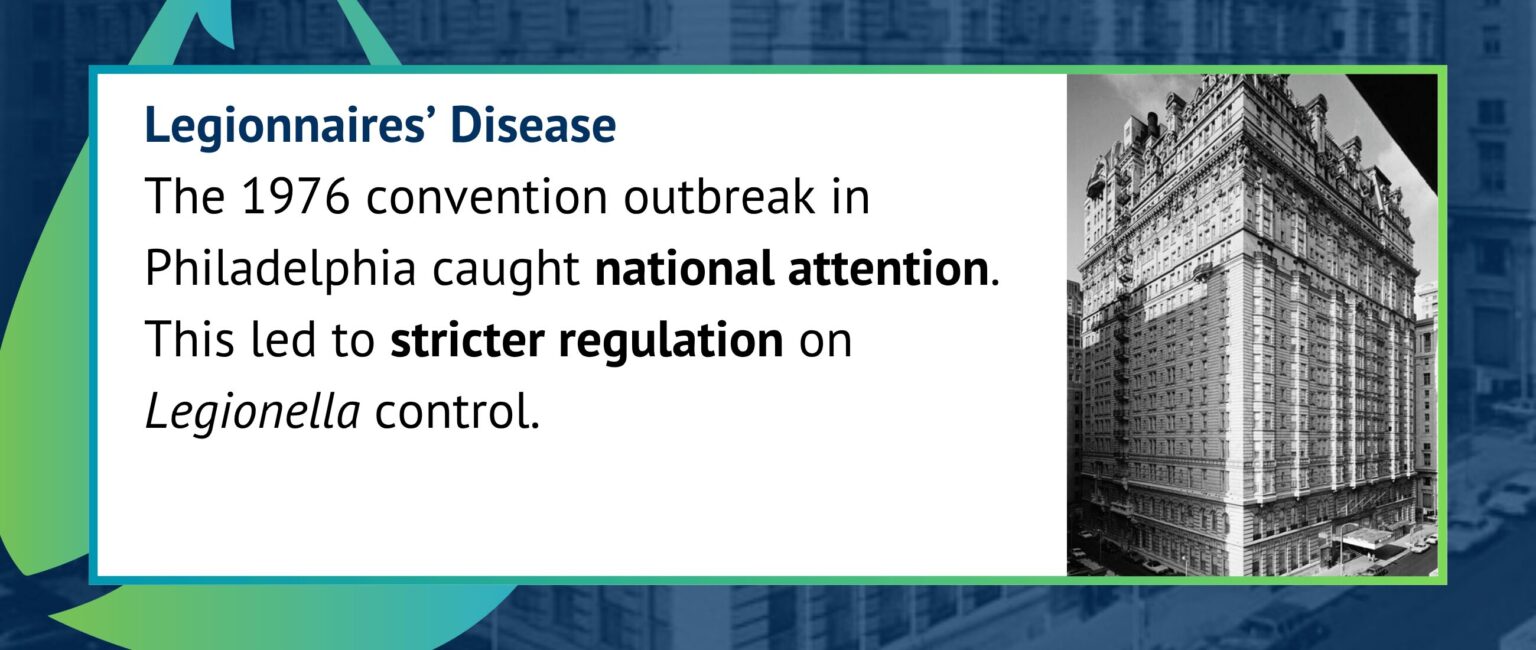 Legionnaires' Disease

The 1976 convention outbreak in Philadelphia caught national attention. This led to stricter regulation on Legionella control.